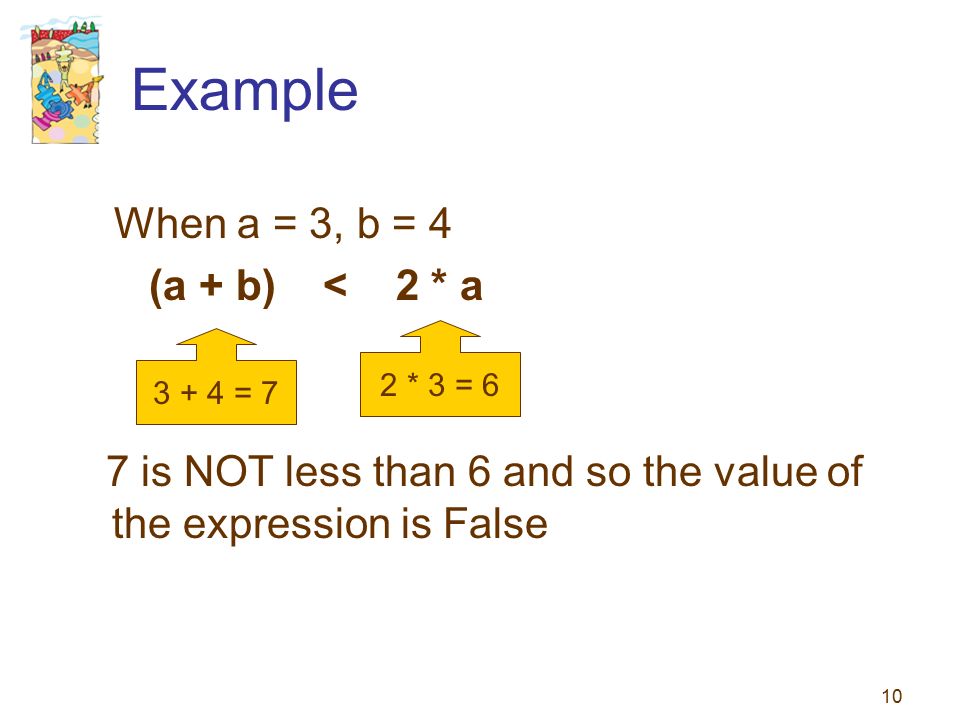 Example

When a = 3, b = 4

(a + b) < 2 * a

3 + 4 = 7

2 * 3 = 6

7 is NOT less than 6 and so the value of the expression is False

10